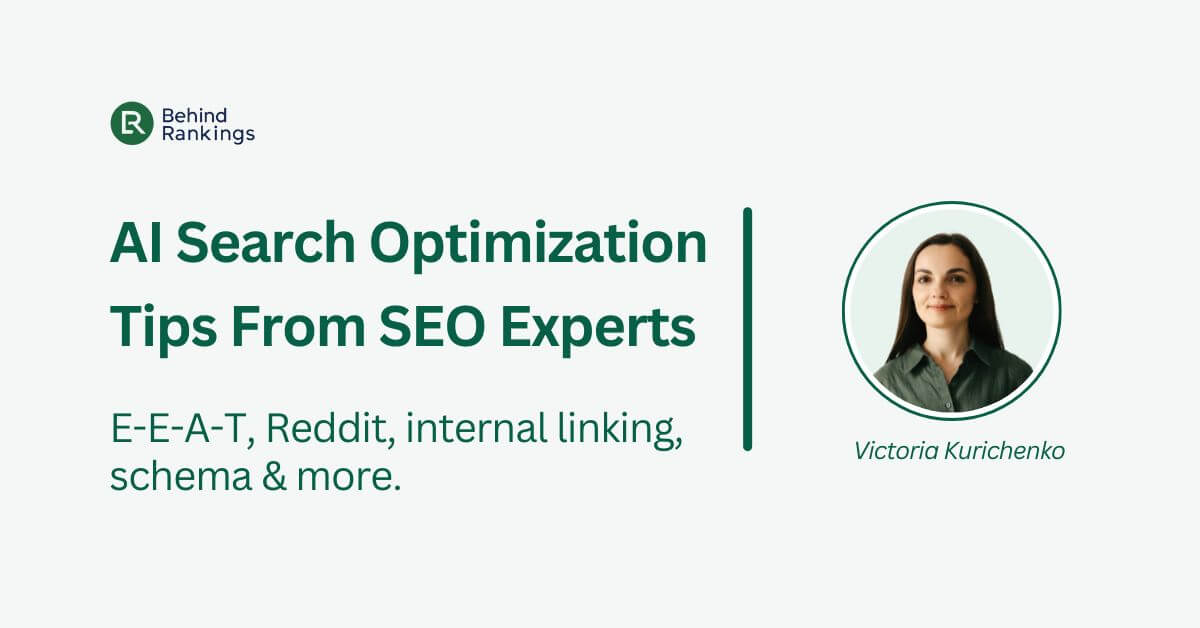 Behind Rankings

AI Search Optimization Tips From SEO Experts

E-E-A-T, Reddit, internal linking, schema & more.

Victoria Kurichenko